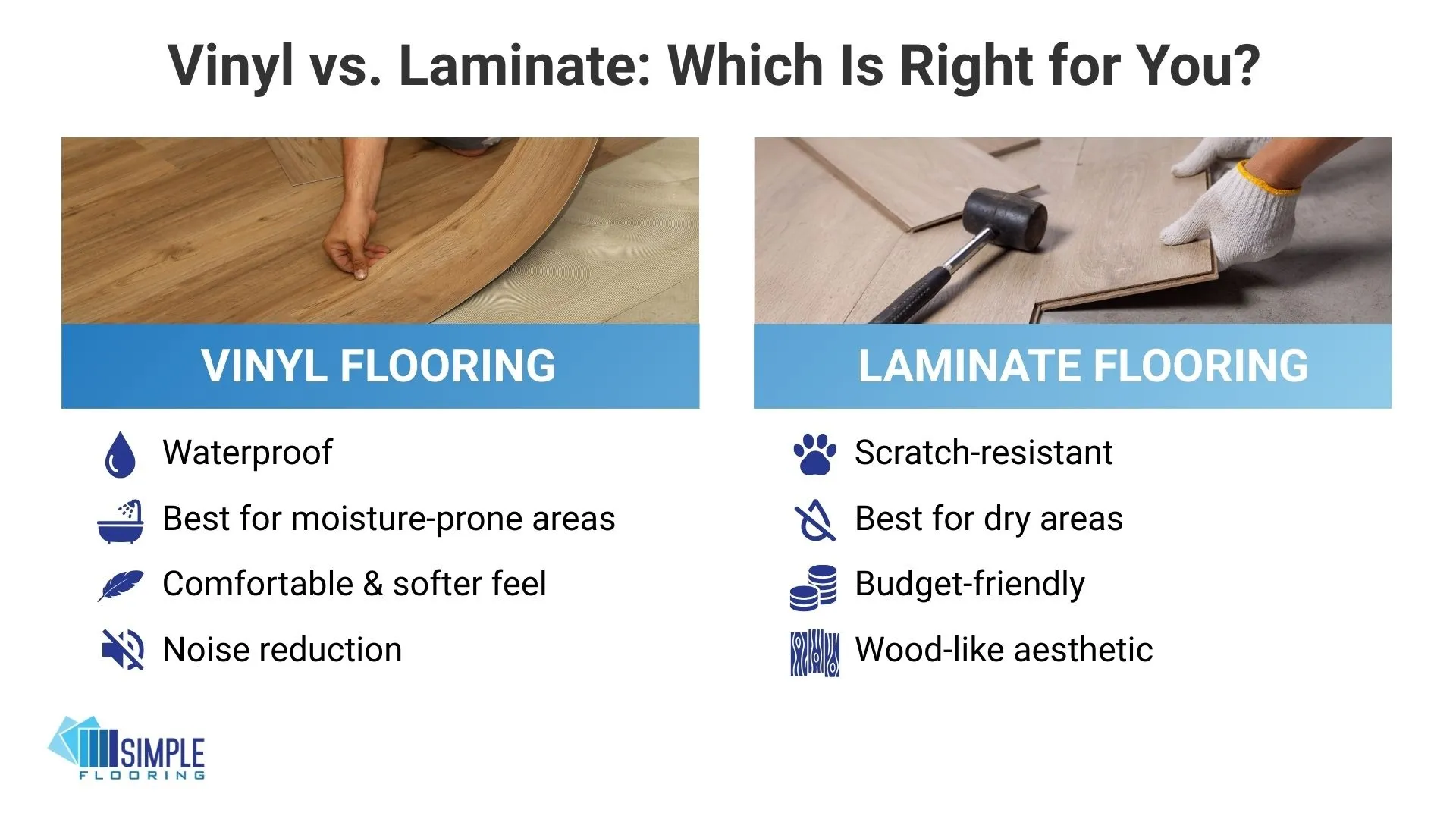 Vinyl vs. Laminate: Which Is Right for You?

VINYL FLOORING

Waterproof

Best for moisture-prone areas

Comfortable & softer feel

Noise reduction

LAMINATE FLOORING

Scratch-resistant

Best for dry areas

Budget-friendly

Wood-like aesthetic

SIMPLE FLOORING